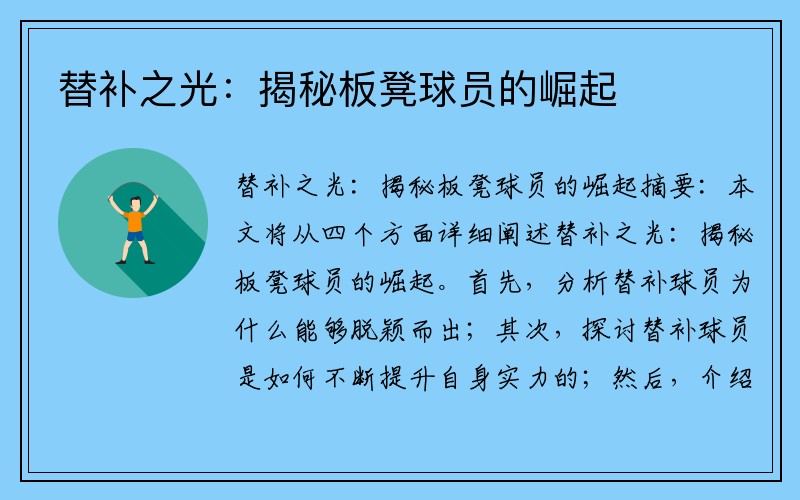 替补之光：揭秘板凳球员的崛起

替补之光：揭秘板凳球员的崛起摘要：本文将从四个方面详细阐述替补之光：揭秘板凳球员的崛起。首先，分析替补球员为什么能够脱颖而出；其次，探讨替补球员是如何不断提升自身实力的；然后，介绍